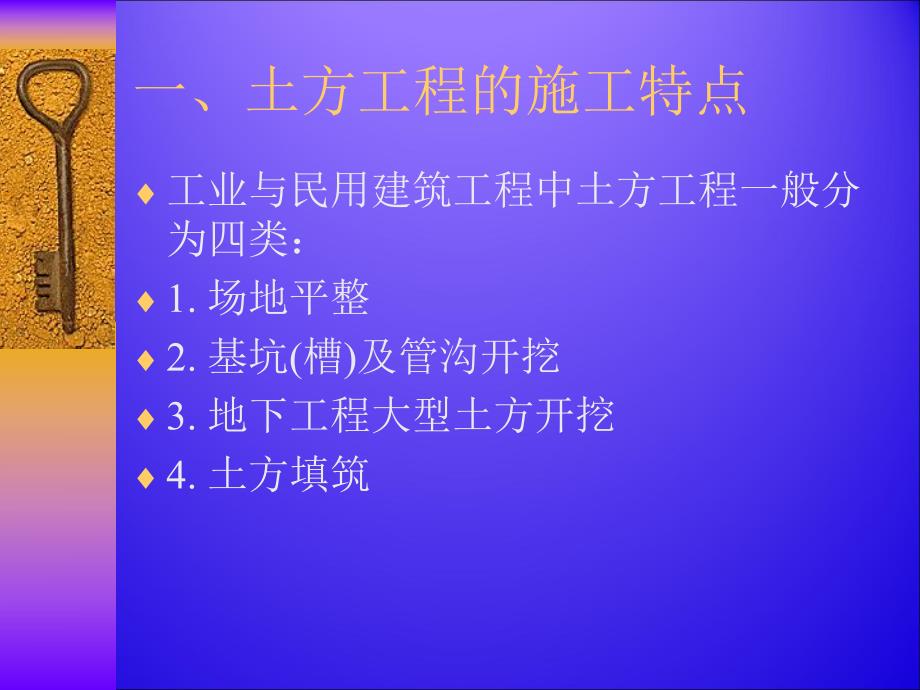 一、土方工程的施工特点

♦ 工业与民用建筑工程中土方工程一般分为四类：

♦ 1. 场地平整

♦ 2. 基坑(槽)及管沟开挖

♦ 3. 地下工程大型土方开挖

♦ 4. 土方填筑